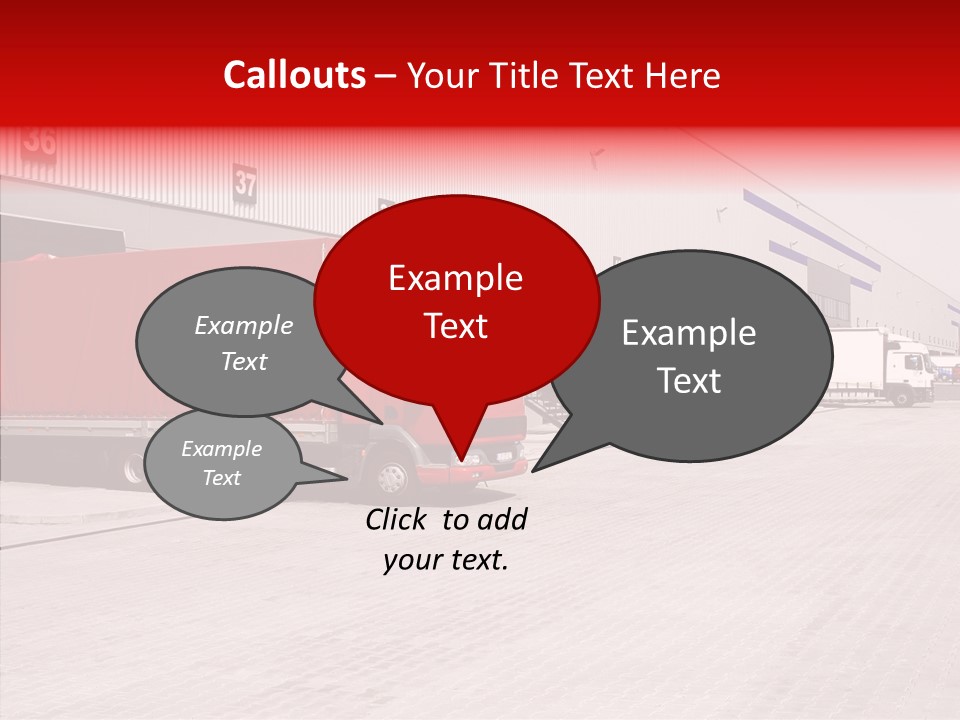 Callouts – Your Title Text Here

36

37

Example Text

Example Text

Example Text

Example Text

Click to add your text.